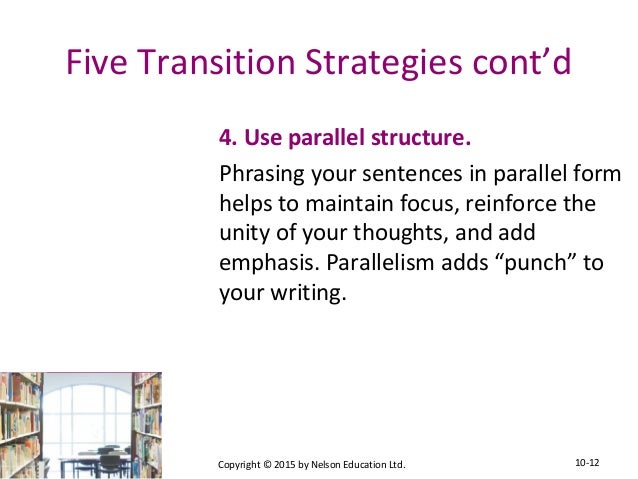 Five Transition Strategies cont’d

4. Use parallel structure.

Phrasing your sentences in parallel form helps to maintain focus, reinforce the unity of your thoughts, and add emphasis. Parallelism adds “punch” to your writing.

Copyright © 2015 by Nelson Education Ltd.

10-12